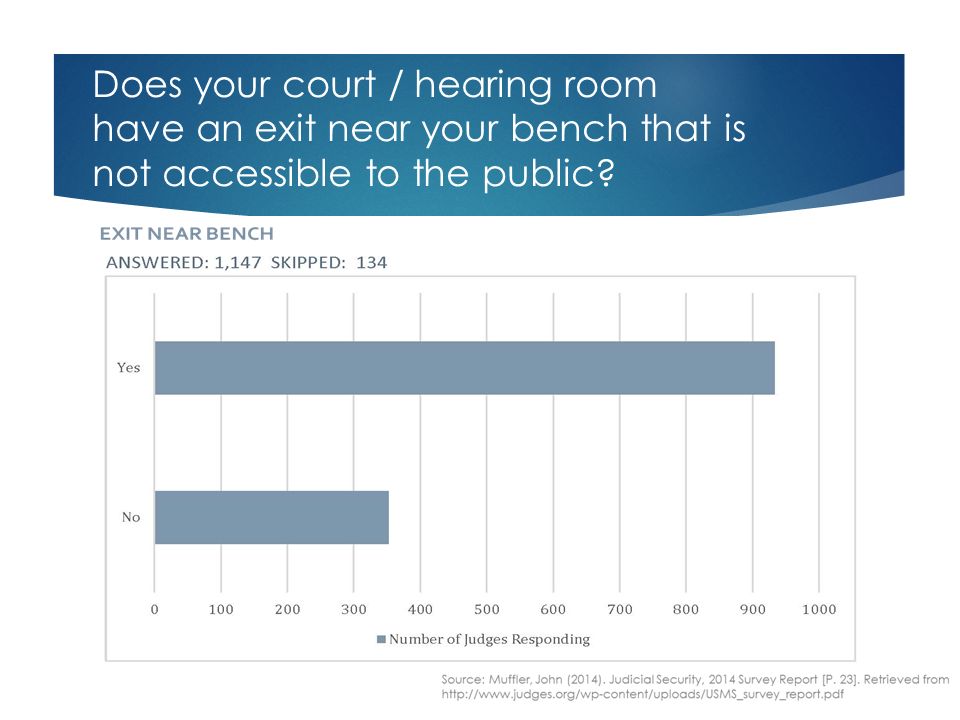 Does your court / hearing room have an exit near your bench that is not accessible to the public?

EXIT NEAR BENCH

ANSWERED: 1,147 SKIPPED: 134

Yes

No

0 100 200 300 400 500 600 700 800 900 1000

Number of Judges Responding

Source: Muffler, John (2014). Judicial Security, 2014 Survey Report [P. 23]. Retrieved from http://www.judges.org/wp-content/uploads/USMS_survey_report.pdf